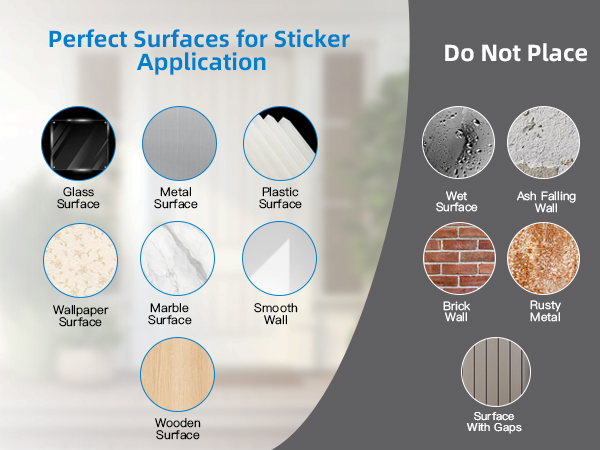 Perfect Surfaces for Sticker Application

Glass Surface

Metal Surface

Plastic Surface

Wallpaper Surface

Marble Surface

Smooth Wall

Wooden Surface

Do Not Place

Wet Surface

Ash Falling Wall

Brick Wall

Rusty Metal

Surface With Gaps